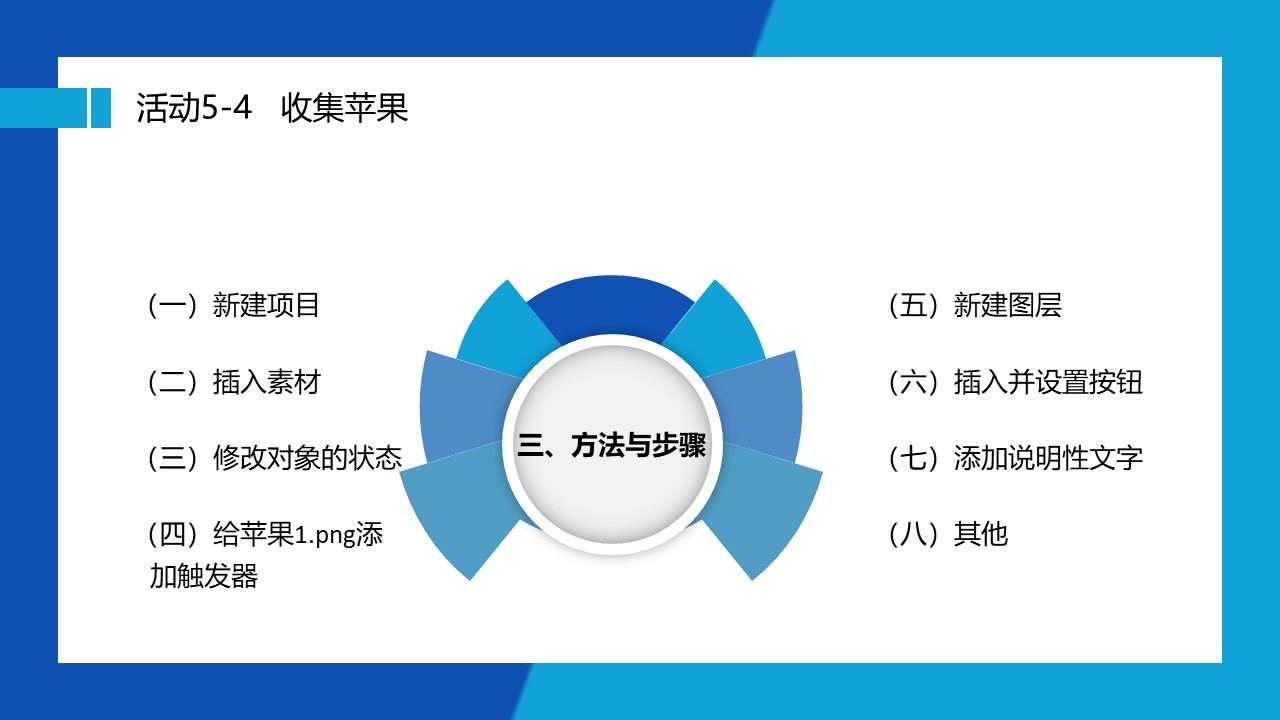 活动5-4　收集苹果

（一）新建项目

（二）插入素材

（三）修改对象的状态

（四）给苹果1.png添加触发器

三、方法与步骤

（五）新建图层

（六）插入并设置按钮

（七）添加说明性文字

（八）其他